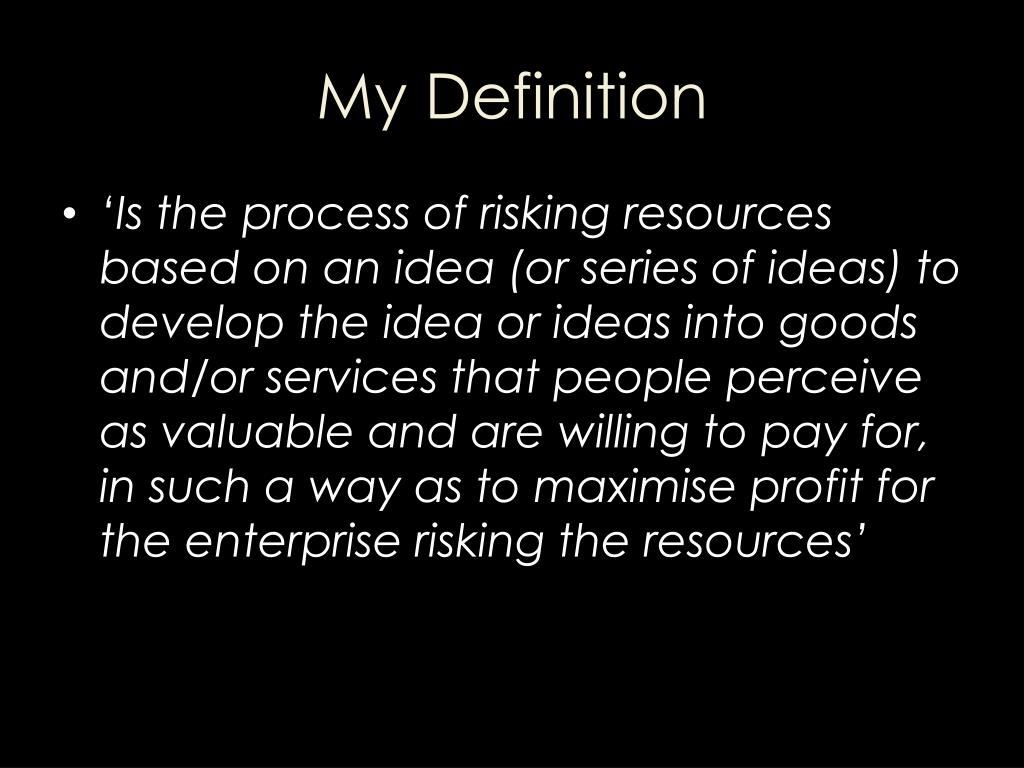 My Definition

• ‘Is the process of risking resources based on an idea (or series of ideas) to develop the idea or ideas into goods and/or services that people perceive as valuable and are willing to pay for, in such a way as to maximise profit for the enterprise risking the resources’